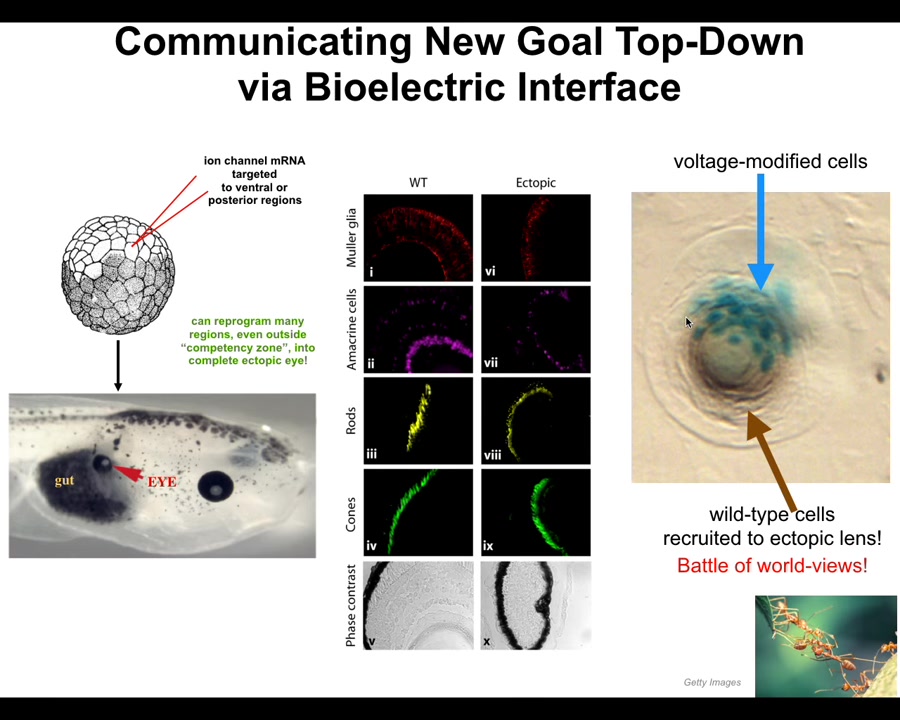 Communicating New Goal Top-Down via Bioelectric Interface

ion channel mRNA targeted to ventral or posterior regions

can reprogram many regions, even outside "competency zone", into complete ectopic eye!

gut

EYE

WT

Ectopic

Muller glia

i

vi

Amacrine cells

ii

vii

Rods

iii

viii

Cones

iv

ix

Phase contrast

v

x

voltage-modified cells

wild-type cells recruited to ectopic lens!

Battle of world-views!

Getty Images